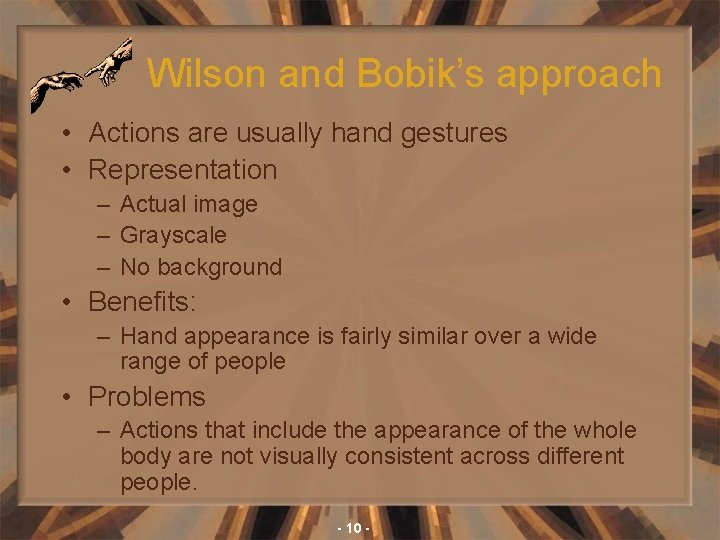 Wilson and Bobik's approach

• Actions are usually hand gestures
• Representation
– Actual image
– Grayscale
– No background
• Benefits:
– Hand appearance is fairly similar over a wide range of people
• Problems
– Actions that include the appearance of the whole body are not visually consistent across different people.

- 10 -